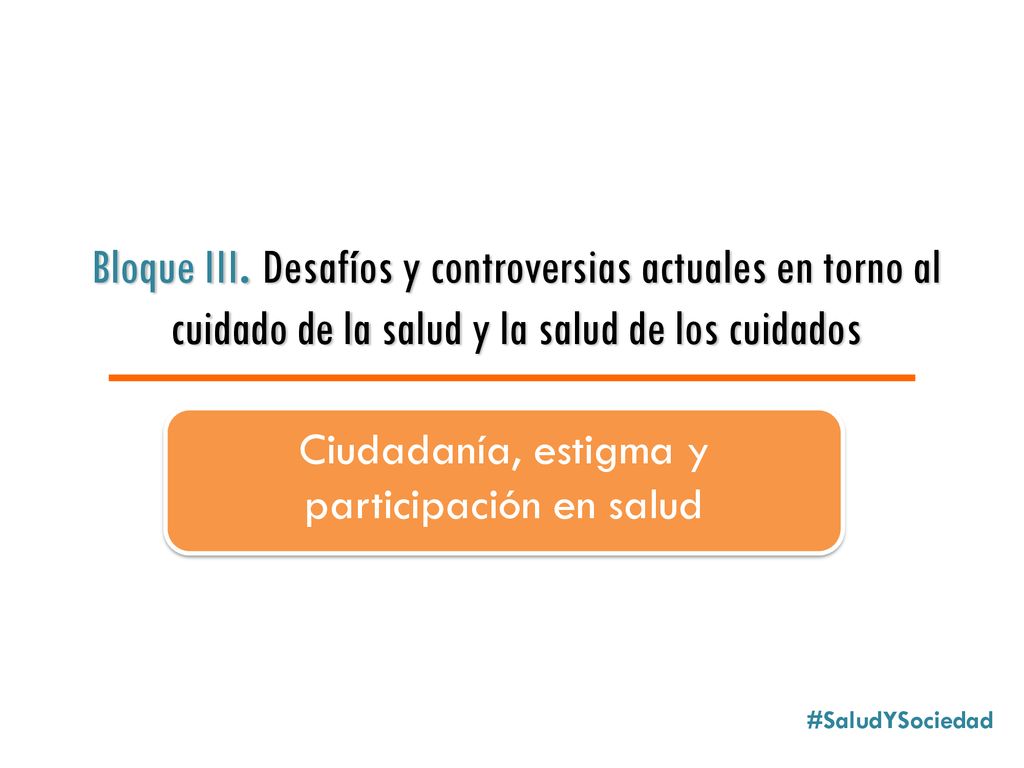 Bloque III. Desafíos y controversias actuales en torno al cuidado de la salud y la salud de los cuidados

Ciudadanía, estigma y participación en salud

#SaludYSociedad